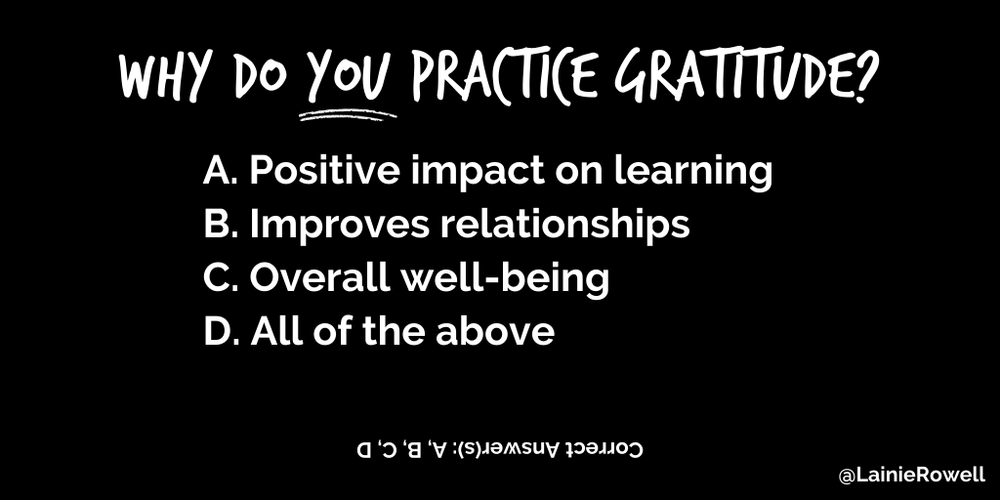 WHY DO YOU PRACTICE GRATITUDE?

A. Positive impact on learning
B. Improves relationships
C. Overall well-being
D. All of the above

Correct Answer(s): A, B, C, D

@LainieRowell